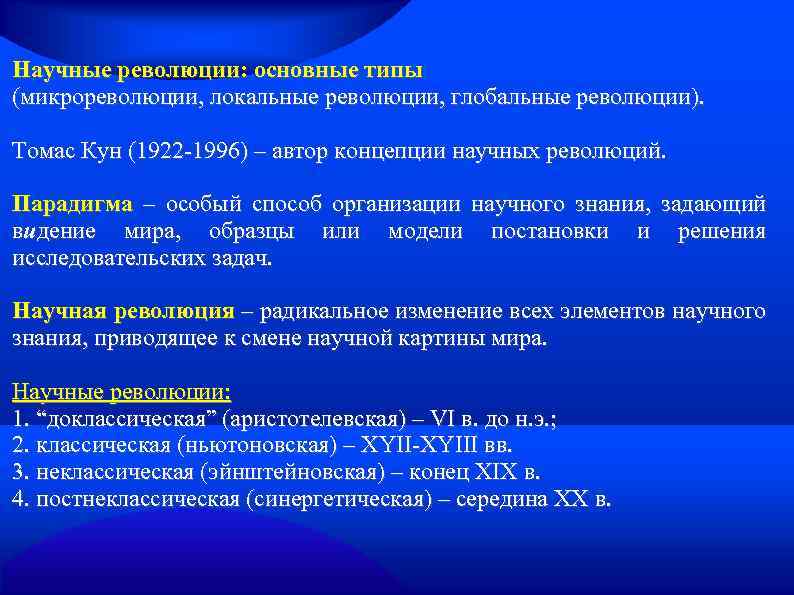 Научные революции: основные типы
(микрореволюции, локальные революции, глобальные революции).

Томас Кун (1922-1996) – автор концепции научных революций.

Парадигма – особый способ организации научного знания, задающий видение мира, образцы или модели постановки и решения исследовательских задач.

Научная революция – радикальное изменение всех элементов научного знания, приводящее к смене научной картины мира.

Научные революции:
1. “доклассическая” (аристотелевская) – VI в. до н.э.;
2. классическая (ньютоновская) – XYII-XYIII вв.
3. неклассическая (эйнштейновская) – конец XIX в.
4. постнеклассическая (синергетическая) – середина XX в.